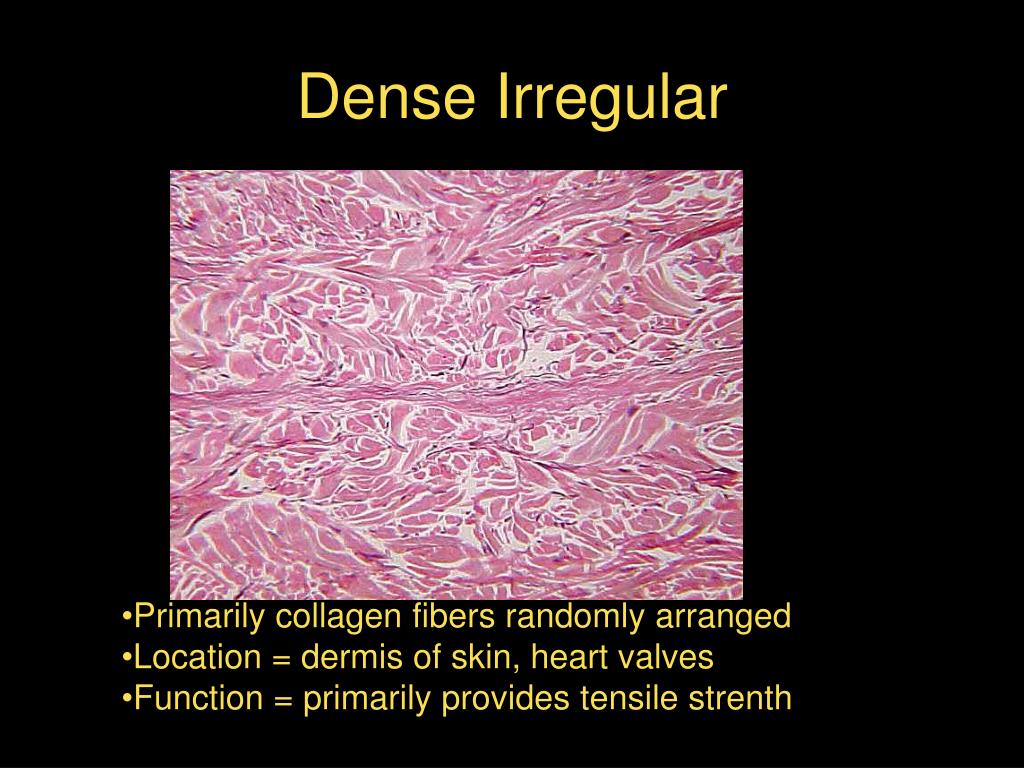 Dense Irregular

•Primarily collagen fibers randomly arranged
•Location = dermis of skin, heart valves
•Function = primarily provides tensile strenth